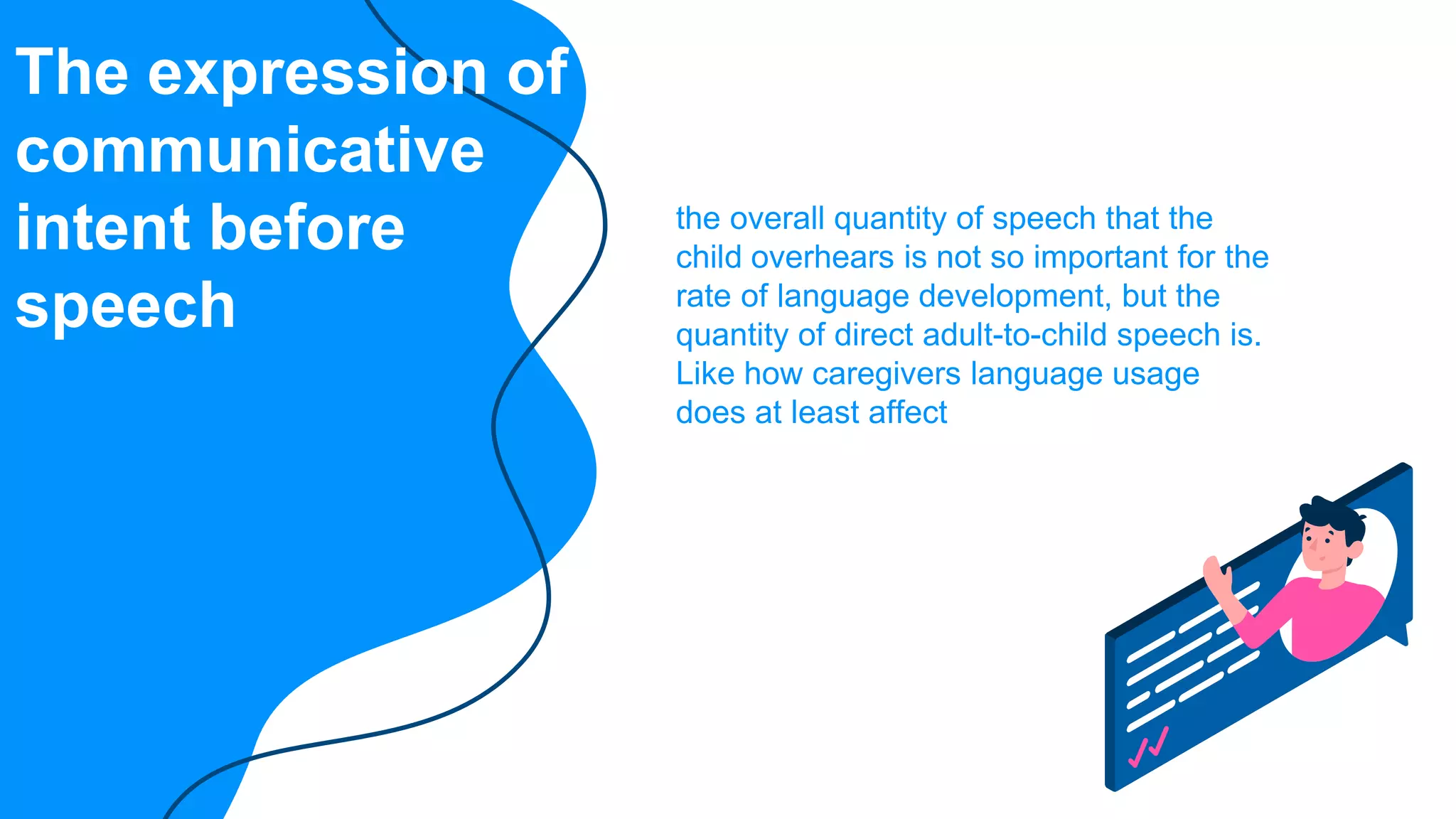 The expression of communicative intent before speech

the overall quantity of speech that the child overhears is not so important for the rate of language development, but the quantity of direct adult-to-child speech is. Like how caregivers language usage does at least affect